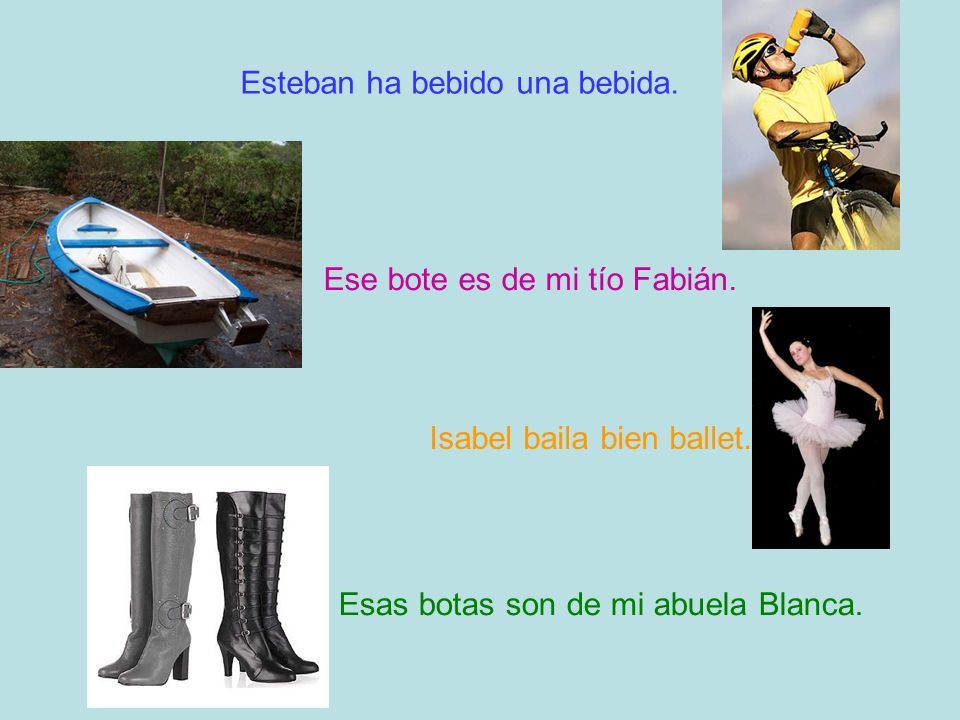 Esteban ha bebido una bebida.

Ese bote es de mi tío Fabián.

Isabel baila bien ballet.

Esas botas son de mi abuela Blanca.